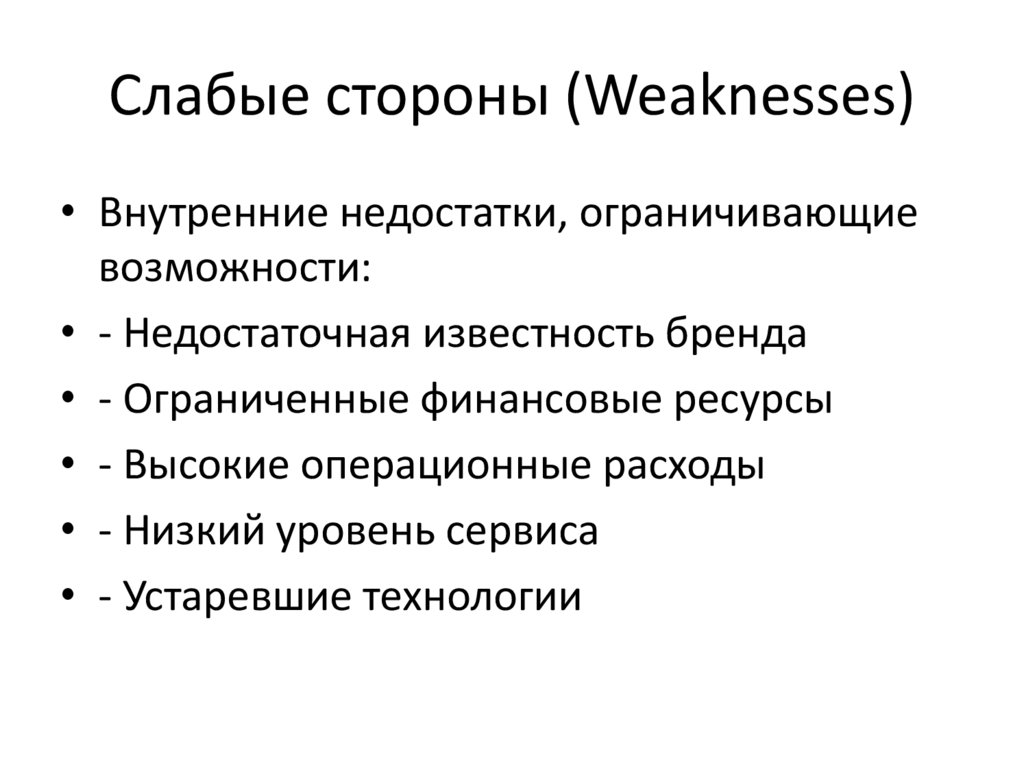 Слабые стороны (Weaknesses)

• Внутренние недостатки, ограничивающие возможности:
• - Недостаточная известность бренда
• - Ограниченные финансовые ресурсы
• - Высокие операционные расходы
• - Низкий уровень сервиса
• - Устаревшие технологии